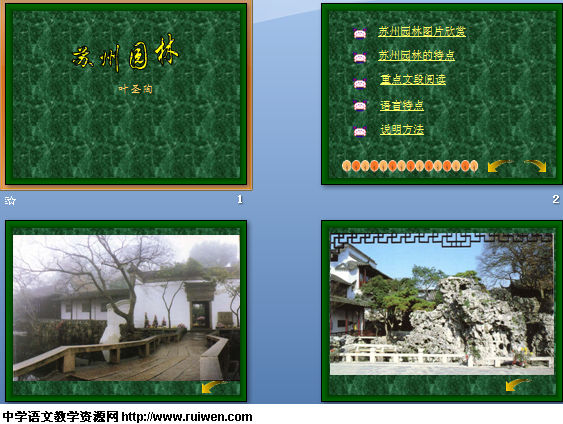 苏州园林

叶圣陶

1

苏州园林图片欣赏

苏州园林的特点

重点文段阅读

语言特点

说明方法

2

中学语文教学资源网 http://www.ruiwen.com